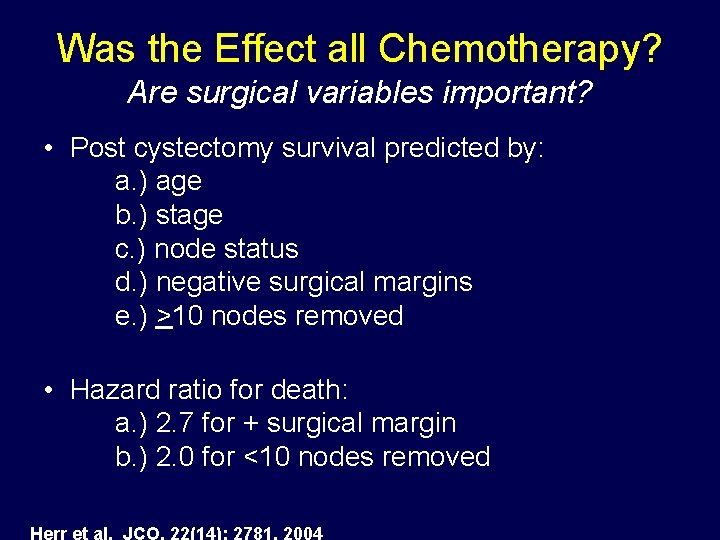 Was the Effect all Chemotherapy?
Are surgical variables important?

• Post cystectomy survival predicted by:
a.) age
b.) stage
c.) node status
d.) negative surgical margins
e.) $\geq$10 nodes removed

• Hazard ratio for death:
a.) 2.7 for + surgical margin
b.) 2.0 for <10 nodes removed

Herr et al. JCO, 22(14): 2781, 2004